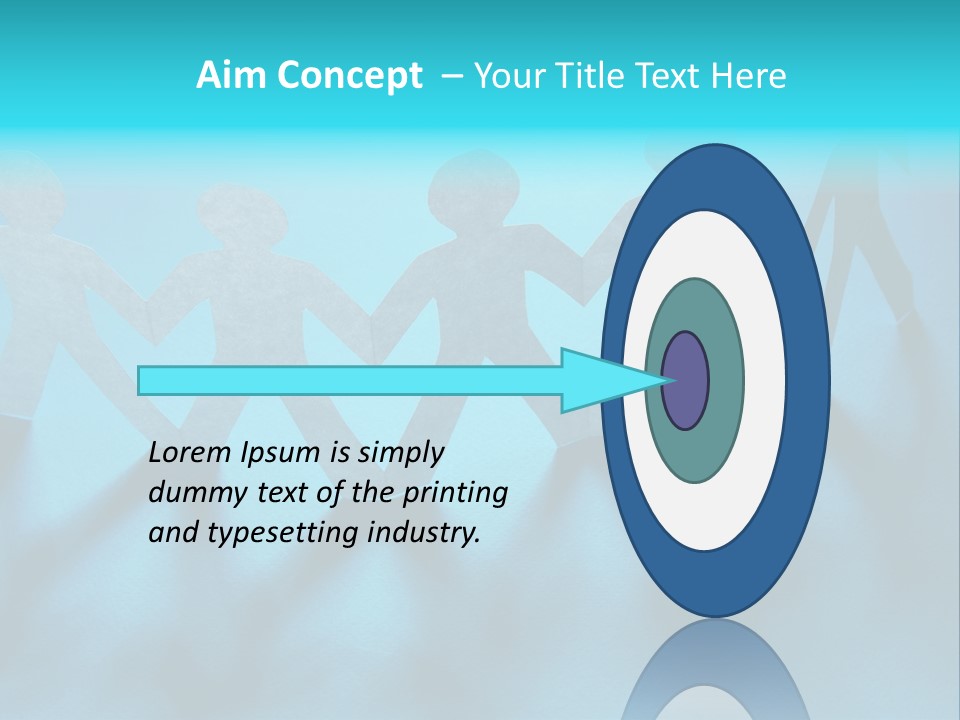 Aim Concept – Your Title Text Here

Lorem Ipsum is simply dummy text of the printing and typesetting industry.